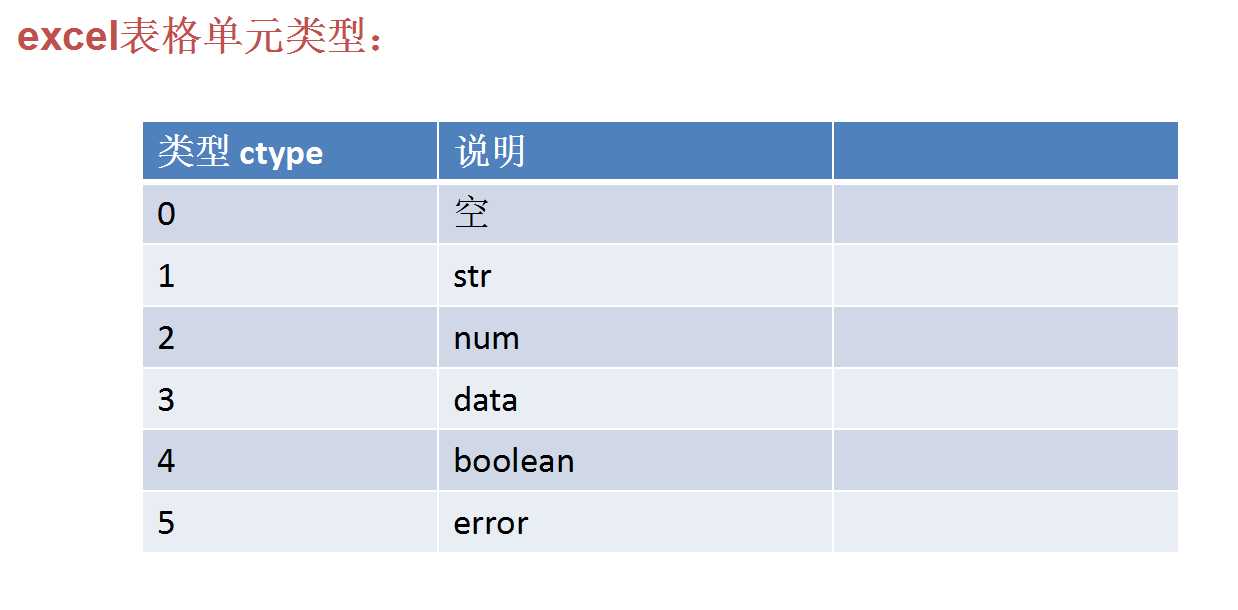 excel表格单元类型：

| 类型 ctype | 说明 | |
|---|---|---|
| 0 | 空 | |
| 1 | str | |
| 2 | num | |
| 3 | data | |
| 4 | boolean | |
| 5 | error | |